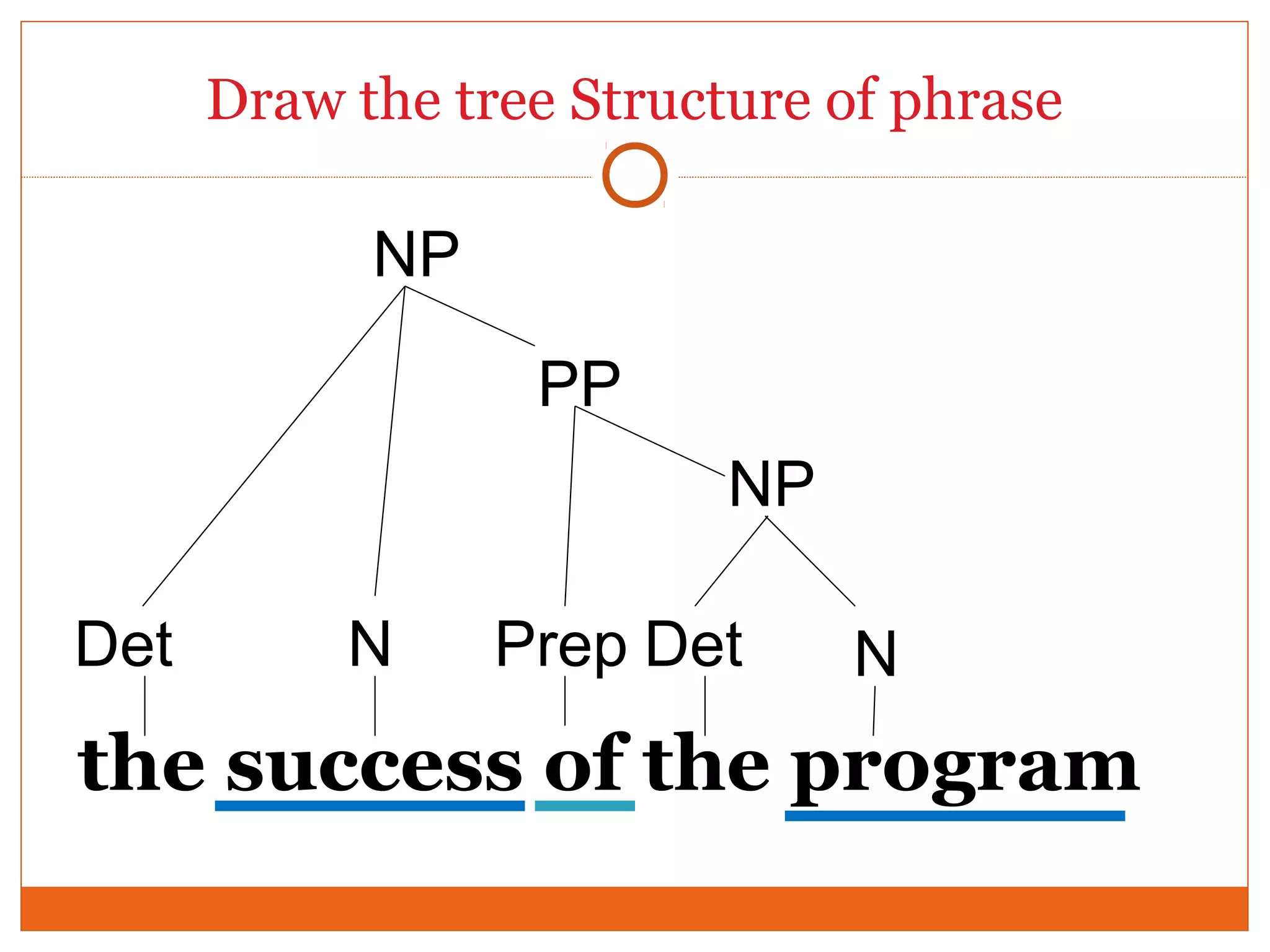 Draw the tree Structure of phrase

NP

PP

NP

Det N Prep Det N

the success of the program